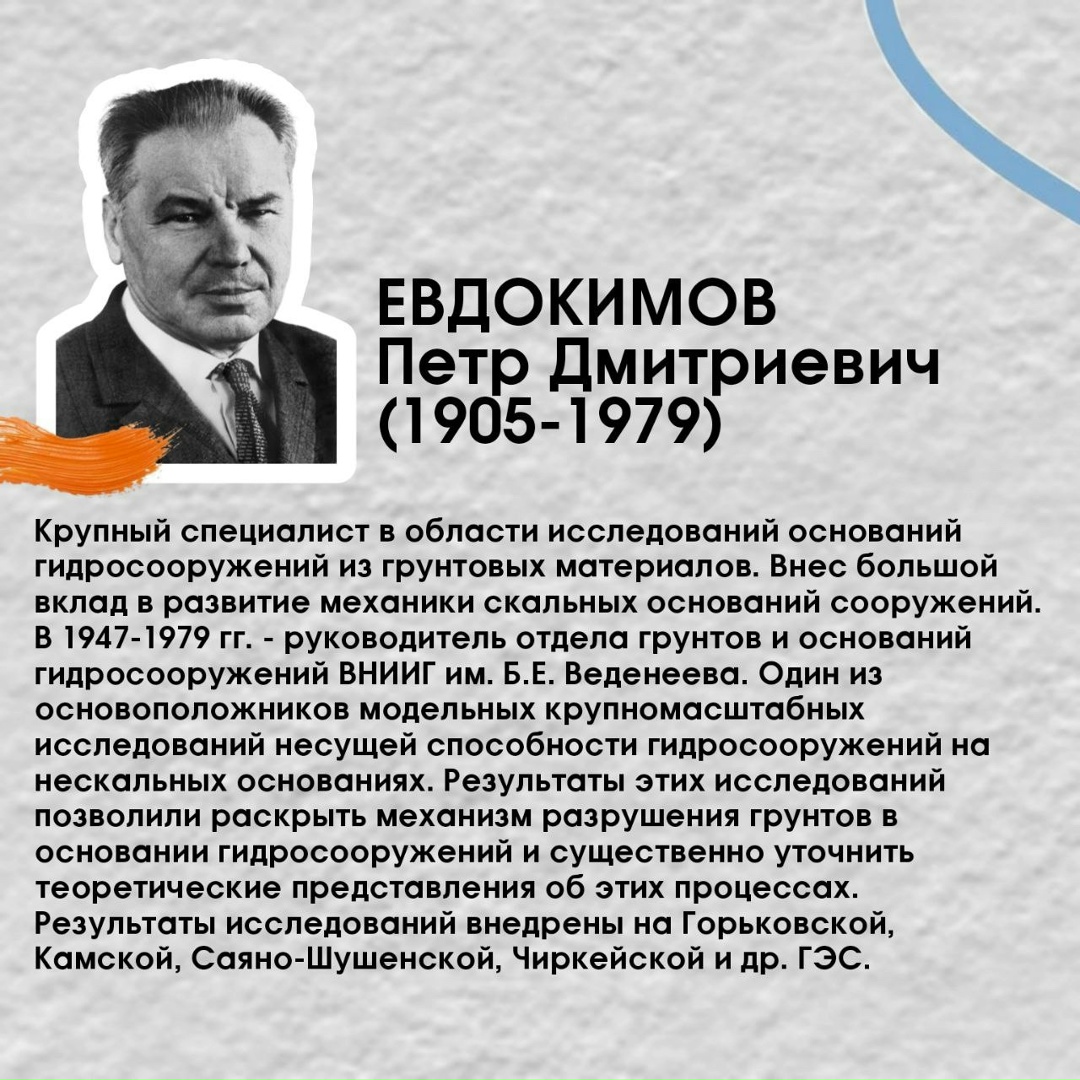 ЕВДОКИМОВ
Петр Дмитриевич
(1905-1979)

Крупный специалист в области исследований оснований гидросооружений из грунтовых материалов. Внес большой вклад в развитие механики скальных оснований сооружений. В 1947-1979 гг. - руководитель отдела грунтов и оснований гидросооружений ВНИИГ им. Б.Е. Веденеева. Один из основоположников модельных крупномасштабных исследований несущей способности гидросооружений на нескальных основаниях. Результаты этих исследований позволили раскрыть механизм разрушения грунтов в основании гидросооружений и существенно уточнить теоретические представления об этих процессах. Результаты исследований внедрены на Горьковской, Камской, Саяно-Шушенской, Чиркейской и др. ГЭС.